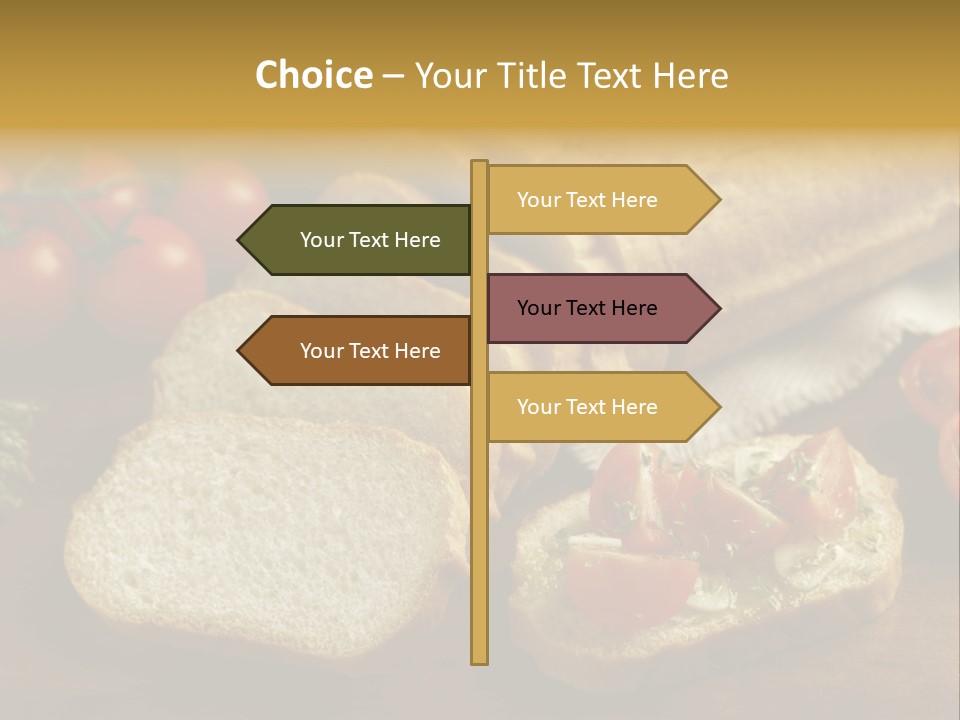 Choice – Your Title Text Here

Your Text Here

Your Text Here

Your Text Here

Your Text Here

Your Text Here